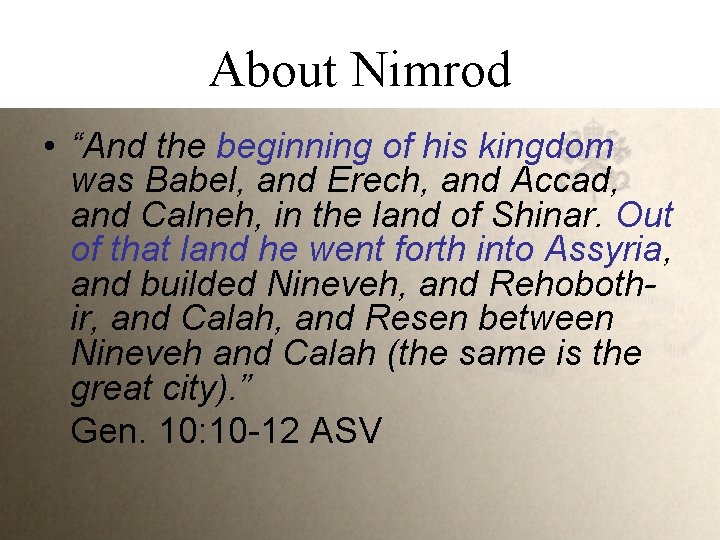 About Nimrod

• “And the beginning of his kingdom was Babel, and Erech, and Accad, and Calneh, in the land of Shinar. Out of that land he went forth into Assyria, and builded Nineveh, and Rehoboth-ir, and Calah, and Resen between Nineveh and Calah (the same is the great city).”

Gen. 10:10-12 ASV